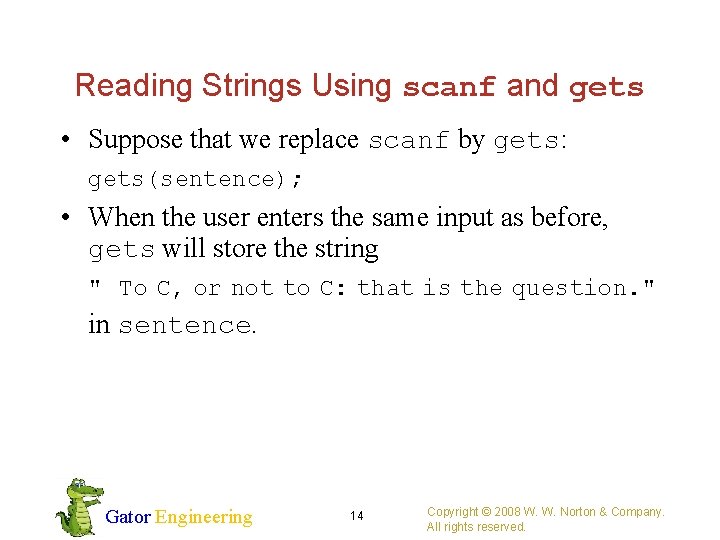 Reading Strings Using scanf and gets

• Suppose that we replace scanf by gets:

gets(sentence);

• When the user enters the same input as before, gets will store the string

" To C, or not to C: that is the question."

in sentence.

Gator Engineering

14

Copyright © 2008 W. W. Norton & Company. All rights reserved.